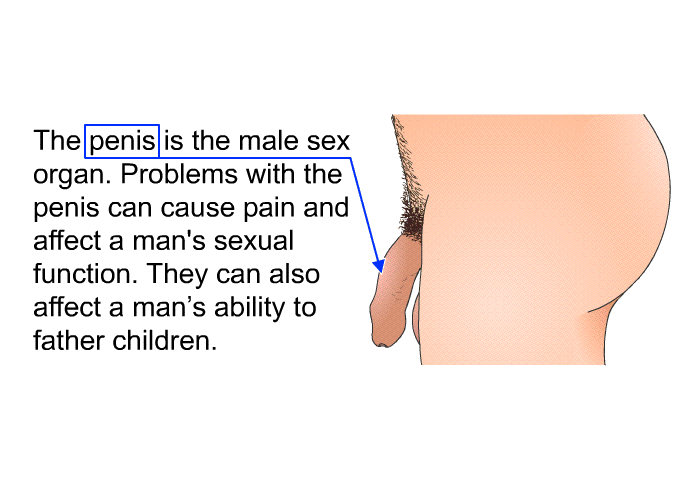 The penis is the male sex organ. Problems with the penis can cause pain and affect a man's sexual function. They can also affect a man’s ability to father children.